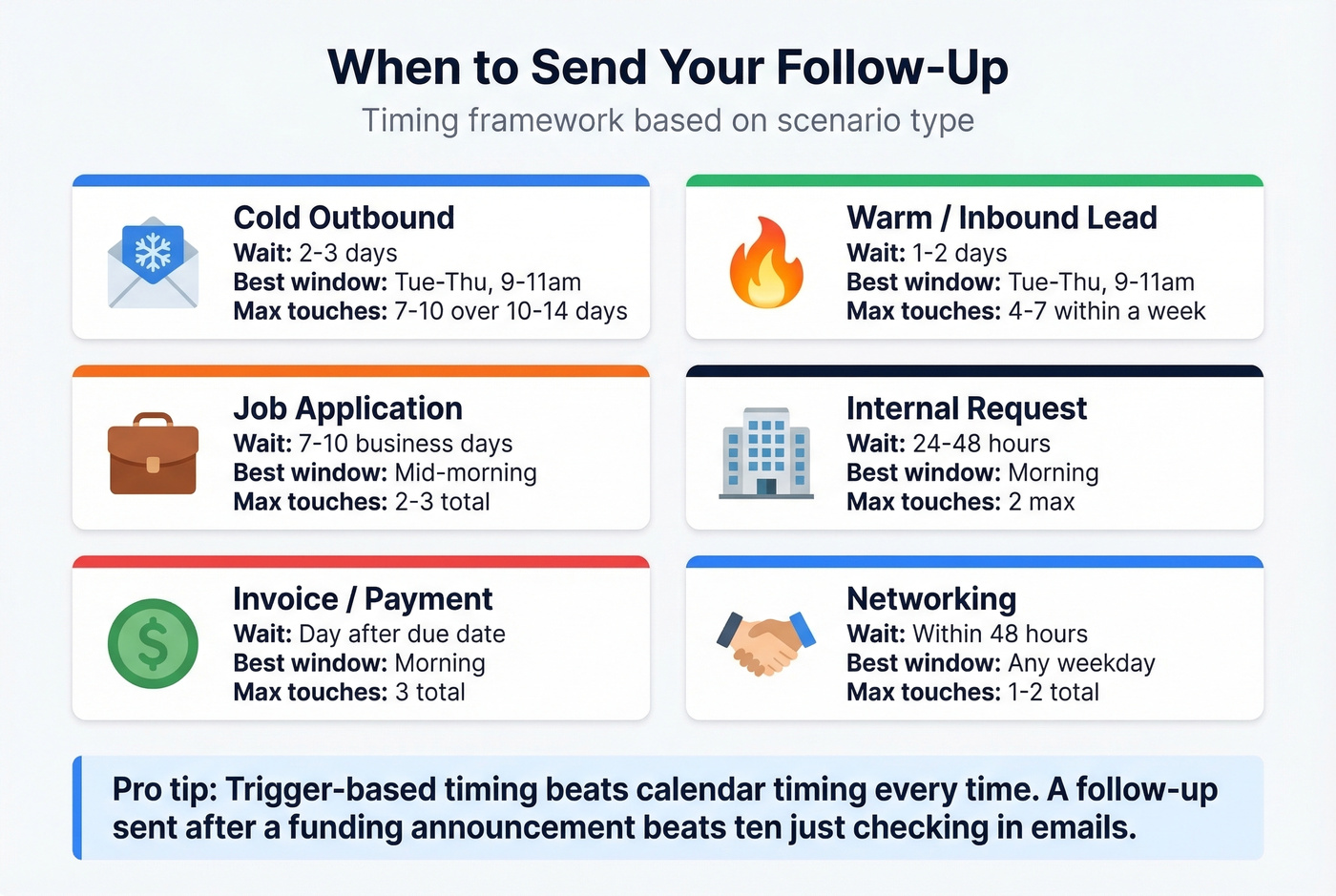 When to Send Your Follow-Up

Timing framework based on scenario type

Cold Outbound
Wait: 2-3 days
Best window: Tue-Thu, 9-11am
Max touches: 7-10 over 10-14 days

Warm / Inbound Lead
Wait: 1-2 days
Best window: Tue-Thu, 9-11am
Max touches: 4-7 within a week

Job Application
Wait: 7-10 business days
Best window: Mid-morning
Max touches: 2-3 total

Internal Request
Wait: 24-48 hours
Best window: Morning
Max touches: 2 max

Invoice / Payment
Wait: Day after due date
Best window: Morning
Max touches: 3 total

Networking
Wait: Within 48 hours
Best window: Any weekday
Max touches: 1-2 total

Pro tip: Trigger-based timing beats calendar timing every time. A follow-up sent after a funding announcement beats ten just checking in emails.